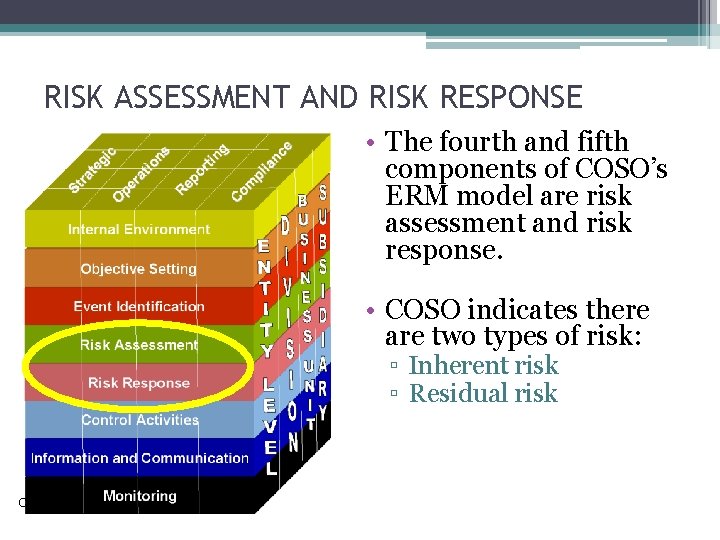 RISK ASSESSMENT AND RISK RESPONSE

Strategic
Operations
Reporting
Compliance

Internal Environment
Objective Setting
Event Identification
Risk Assessment
Risk Response
Control Activities
Information and Communication
Monitoring

ENTITY LEVEL
DIVISION
BUSINESS UNIT
SUBSIDIARY

• The fourth and fifth components of COSO's ERM model are risk assessment and risk response.

• COSO indicates there are two types of risk:
▫ Inherent risk
▫ Residual risk